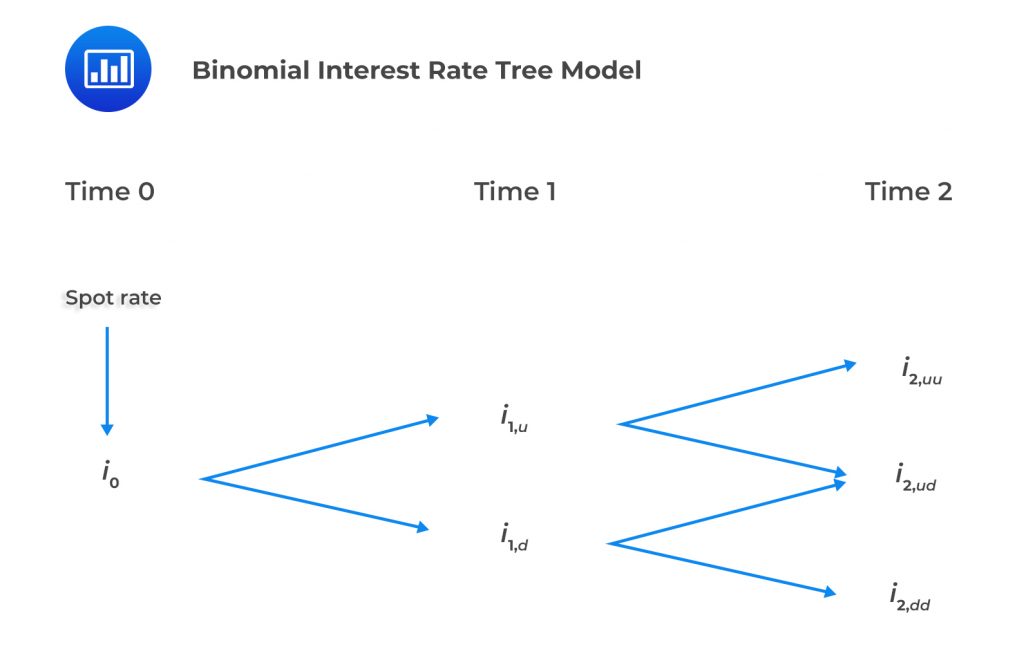 Binomial Interest Rate Tree Model

Time 0

Time 1

Time 2

Spot rate

$i_0$

$i_{1,u}$

$i_{1,d}$

$i_{2,uu}$

$i_{2,ud}$

$i_{2,dd}$